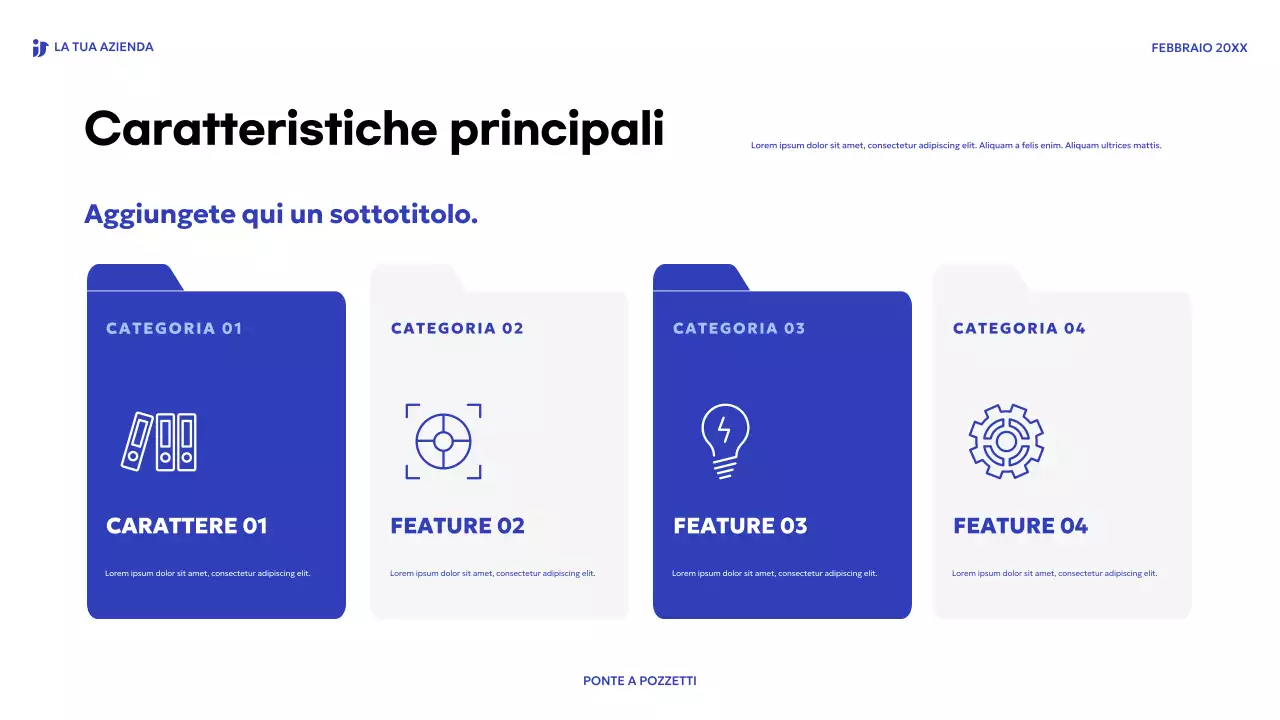 LA TUA AZIENDA

FEBBRAIO 20XX

Caratteristiche principali

Lorem ipsum dolor sit amet, consectetur adipiscing elit. Aliquam a felis enim. Aliquam ultrices mattis.

Aggiungete qui un sottotitolo.

CATEGORIA 01

CARATTERE 01

Lorem ipsum dolor sit amet, consectetur adipiscing elit.

CATEGORIA 02

FEATURE 02

Lorem ipsum dolor sit amet, consectetur adipiscing elit.

CATEGORIA 03

FEATURE 03

Lorem ipsum dolor sit amet, consectetur adipiscing elit.

CATEGORIA 04

FEATURE 04

Lorem ipsum dolor sit amet, consectetur adipiscing elit.

PONTE A POZZETTI